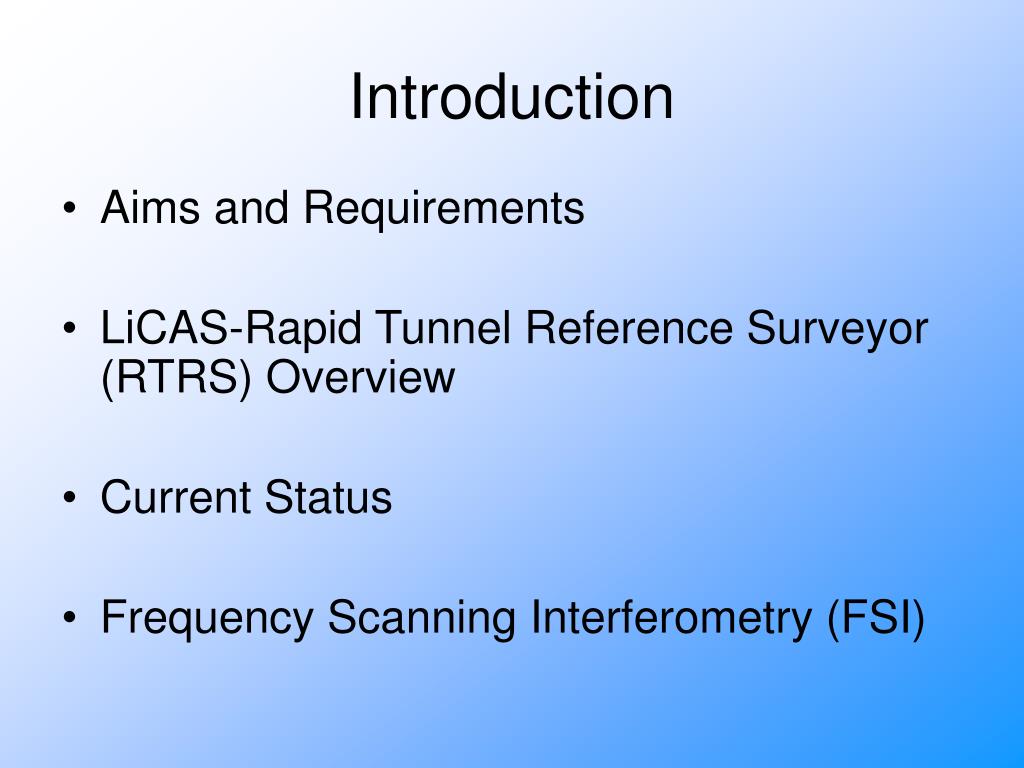 Introduction

• Aims and Requirements

• LiCAS-Rapid Tunnel Reference Surveyor (RTRS) Overview

• Current Status

• Frequency Scanning Interferometry (FSI)